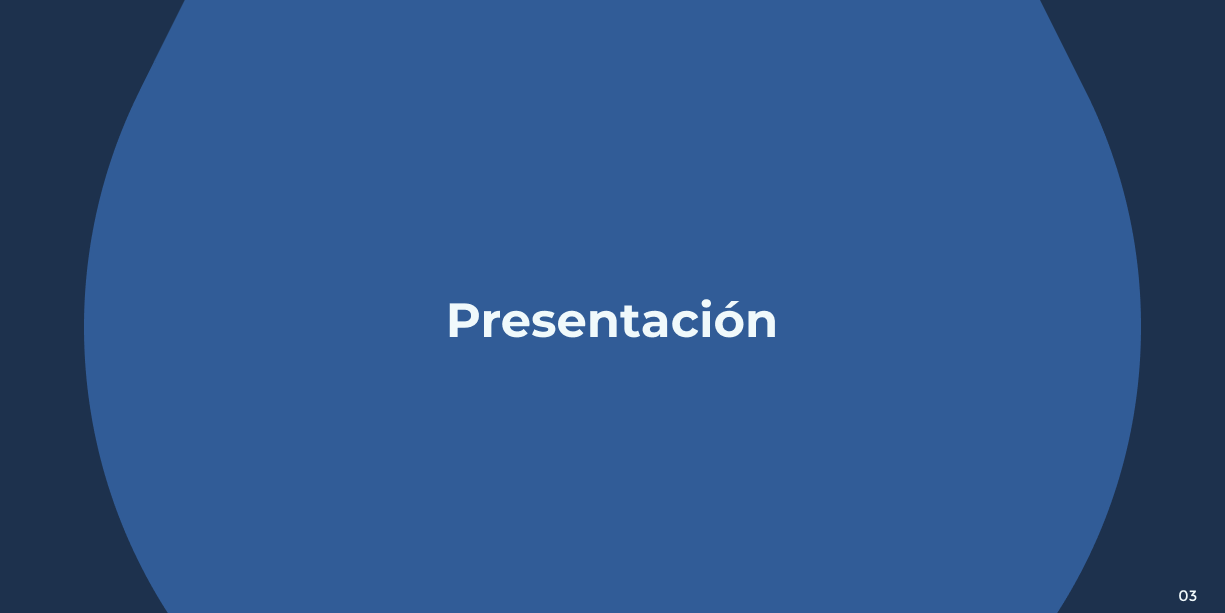 Presentación

03